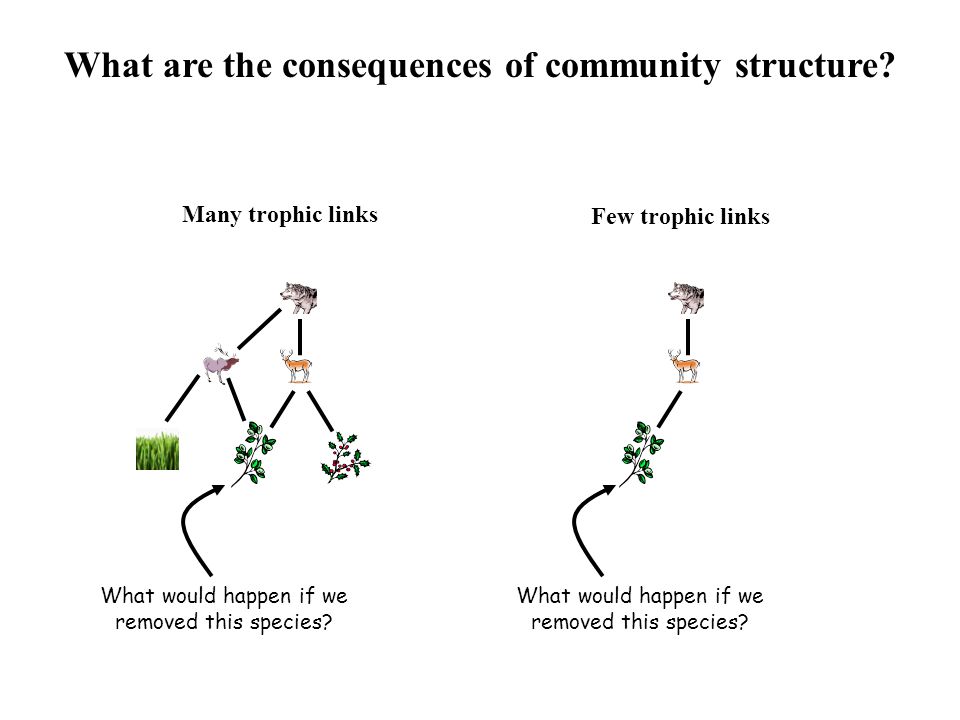 What are the consequences of community structure?

Many trophic links

What would happen if we removed this species?

Few trophic links

What would happen if we removed this species?